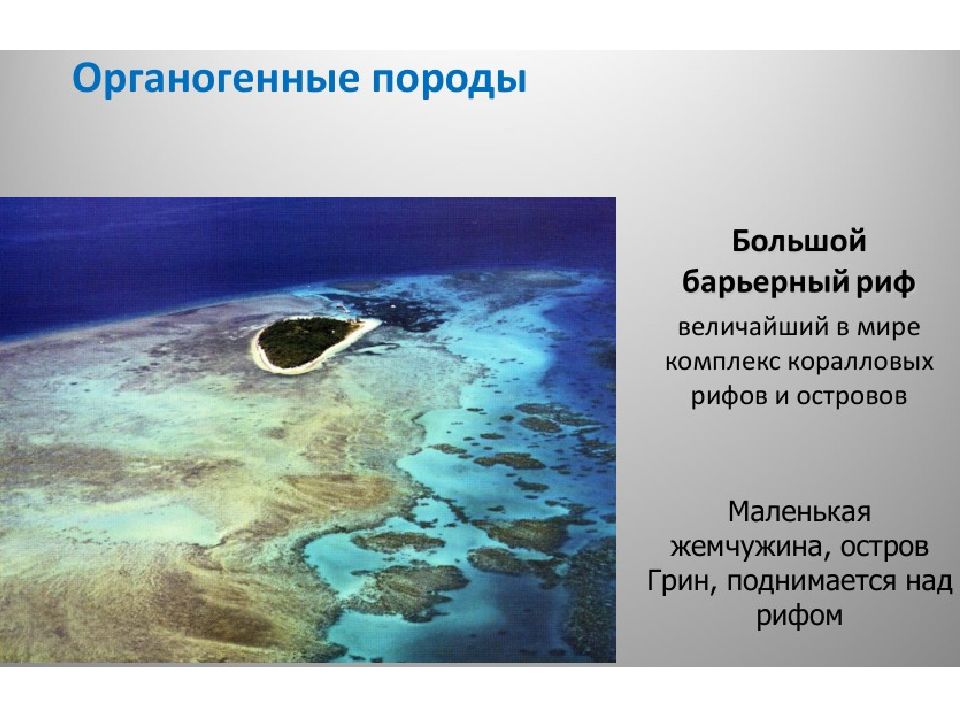 Органогенные породы

Большой барьерный риф

величайший в мире комплекс коралловых рифов и островов

Маленькая жемчужина, остров Грин, поднимается над рифом